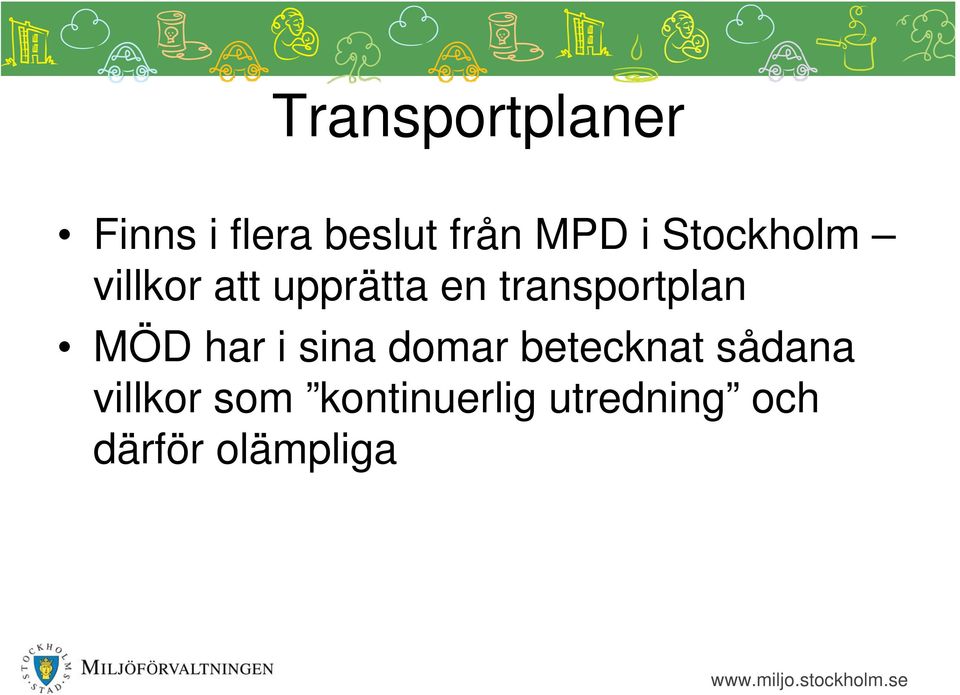 Transportplaner

• Finns i flera beslut från MPD i Stockholm – villkor att upprätta en transportplan

• MÖD har i sina domar betecknat sådana villkor som ”kontinuerlig utredning” och därför olämpliga

STOCKHOLMS STAD

MILJÖFÖRVALTNINGEN

www.miljo.stockholm.se